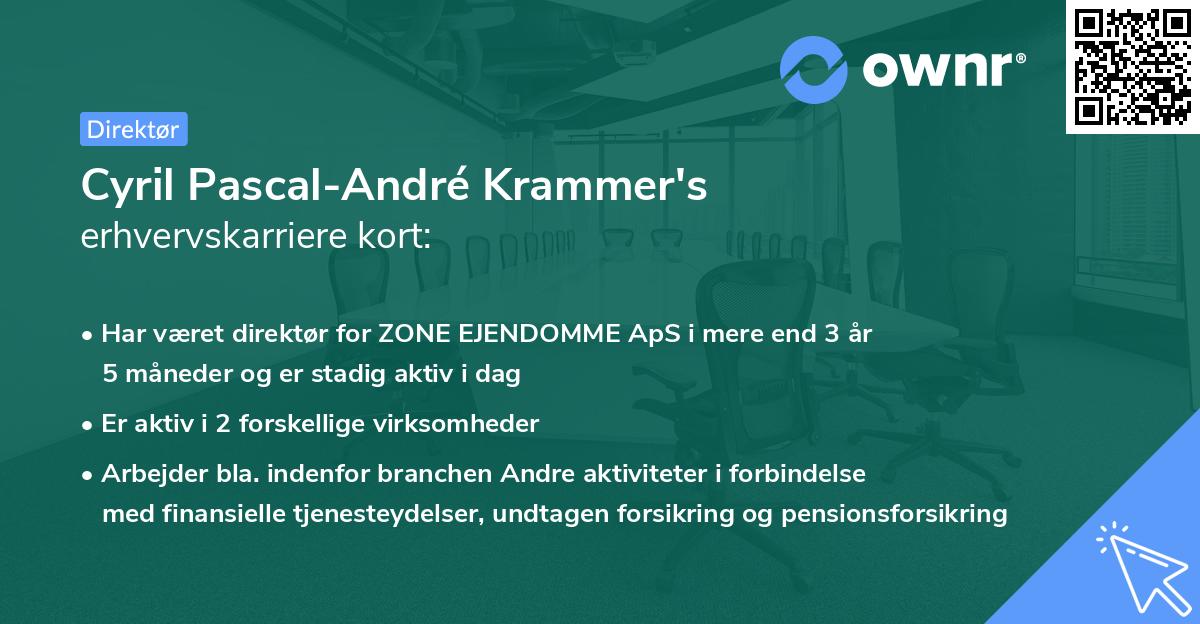 ownr®

Direktør

Cyril Pascal-André Krammer's
erhvervskarriere kort:

• Har været direktør for ZONE EJENDOMME ApS i mere end 3 år 5 måneder og er stadig aktiv i dag
• Er aktiv i 2 forskellige virksomheder
• Arbejder bla. indenfor branchen Andre aktiviteter i forbindelse med finansielle tjenesteydelser, undtagen forsikring og pensionsforsikring